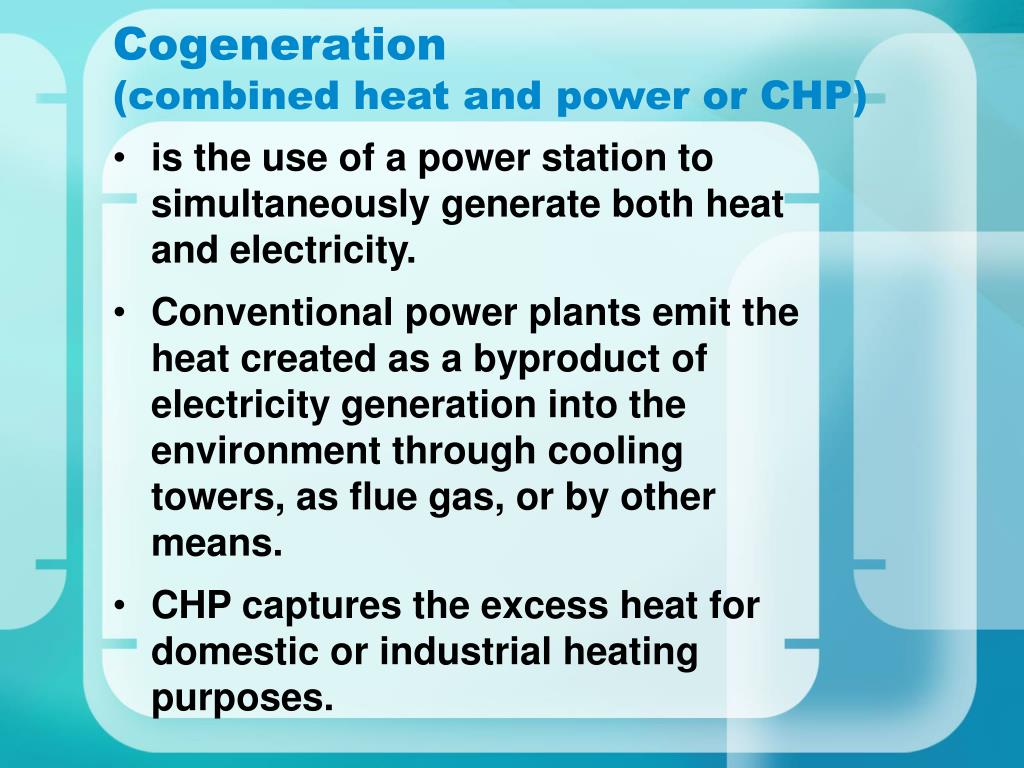 Cogeneration
(combined heat and power or CHP)

• is the use of a power station to simultaneously generate both heat and electricity.

• Conventional power plants emit the heat created as a byproduct of electricity generation into the environment through cooling towers, as flue gas, or by other means.

• CHP captures the excess heat for domestic or industrial heating purposes.